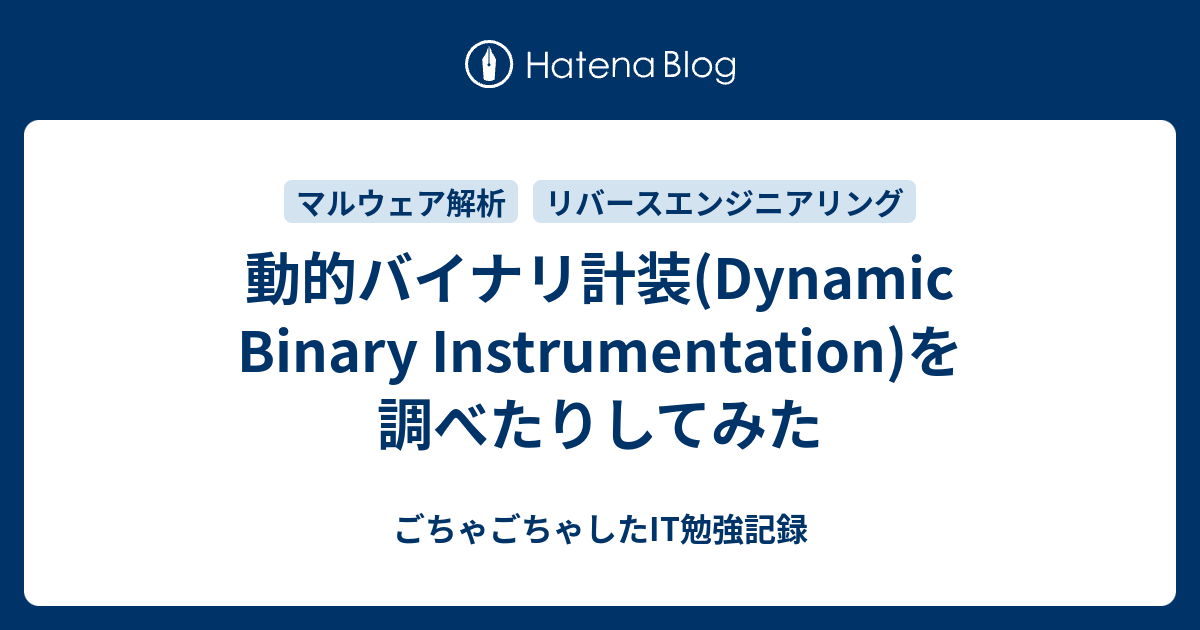 Hatena Blog

マルウェア解析

リバースエンジニアリング

動的バイナリ計装(Dynamic Binary Instrumentation)を調べたりしてみた

ごちゃごちゃしたIT勉強記録